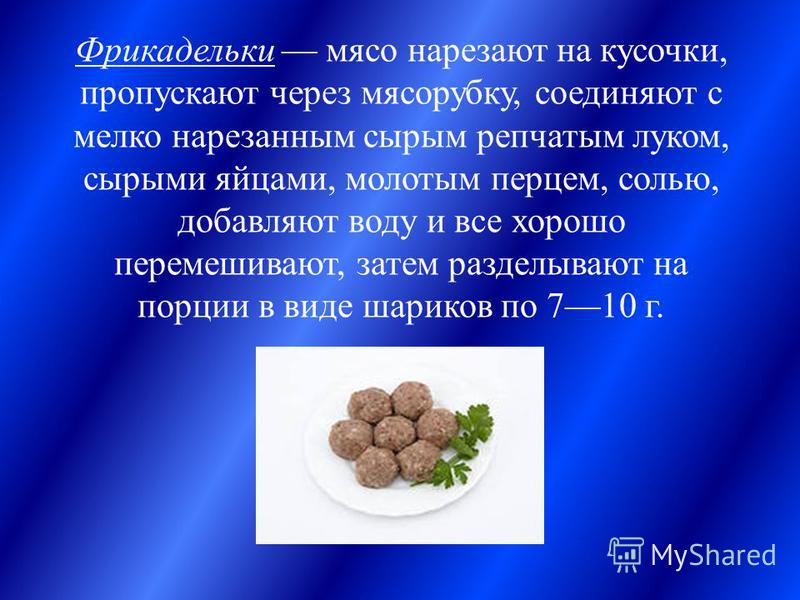 Фрикадельки — мясо нарезают на кусочки, пропускают через мясорубку, соединяют с мелко нарезанным сырым репчатым луком, сырыми яйцами, молотым перцем, солью, добавляют воду и все хорошо перемешивают, затем разделывают на порции в виде шариков по 7—10 г.

MyShared